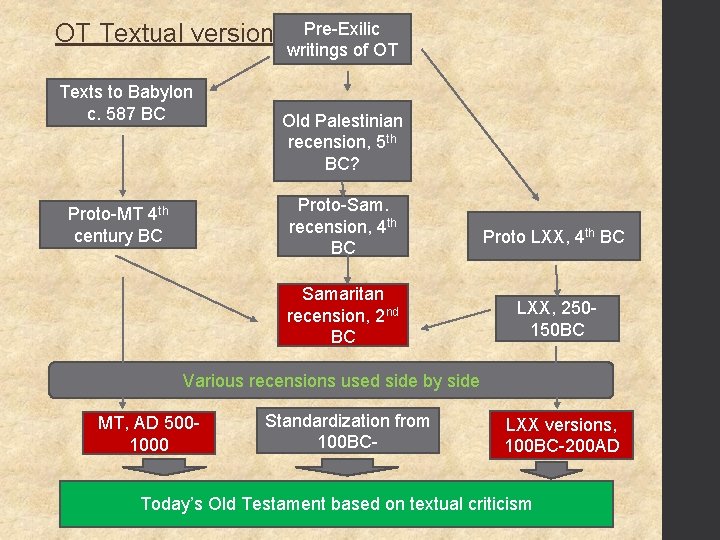 OT Textual version

Pre-Exilic writings of OT

Texts to Babylon c. 587 BC

Old Palestinian recension, 5$^{th}$ BC?

Proto-MT 4$^{th}$ century BC

Proto-Sam. recension, 4$^{th}$ BC

Proto LXX, 4$^{th}$ BC

Samaritan recension, 2$^{nd}$ BC

LXX, 250-150BC

Various recensions used side by side

MT, AD 500-1000

Standardization from 100BC-

LXX versions, 100BC-200AD

Today's Old Testament based on textual criticism